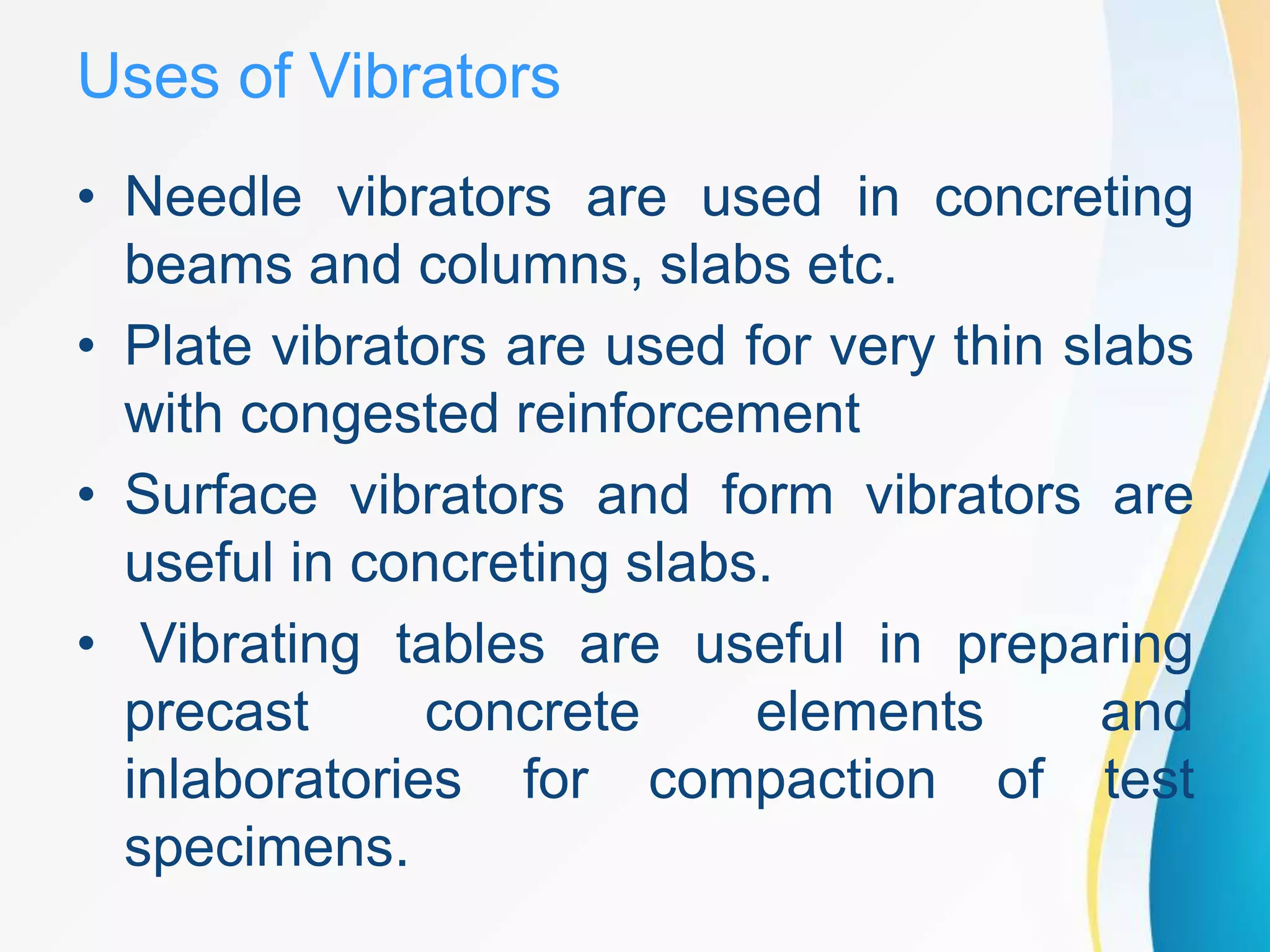 Uses of Vibrators

• Needle vibrators are used in concreting beams and columns, slabs etc.

• Plate vibrators are used for very thin slabs with congested reinforcement

• Surface vibrators and form vibrators are useful in concreting slabs.

• Vibrating tables are useful in preparing precast concrete elements and inlaboratories for compaction of test specimens.